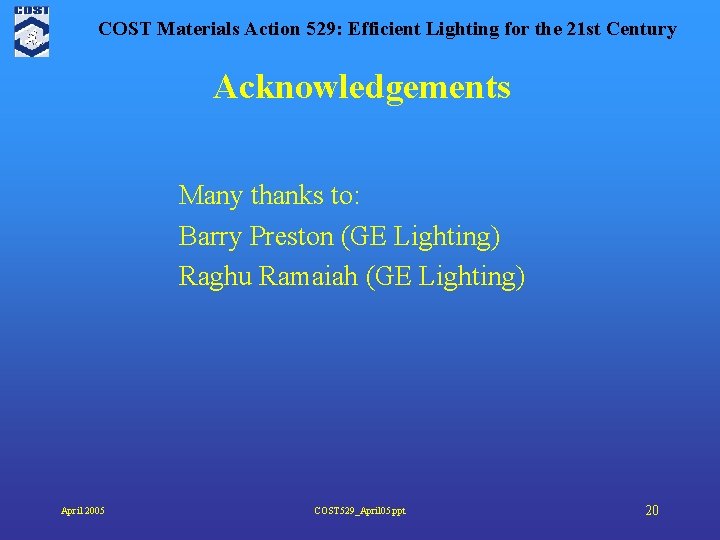 COST

COST Materials Action 529: Efficient Lighting for the 21st Century

Acknowledgements

Many thanks to:
Barry Preston (GE Lighting)
Raghu Ramaiah (GE Lighting)

April 2005

COST529_April05.ppt

20